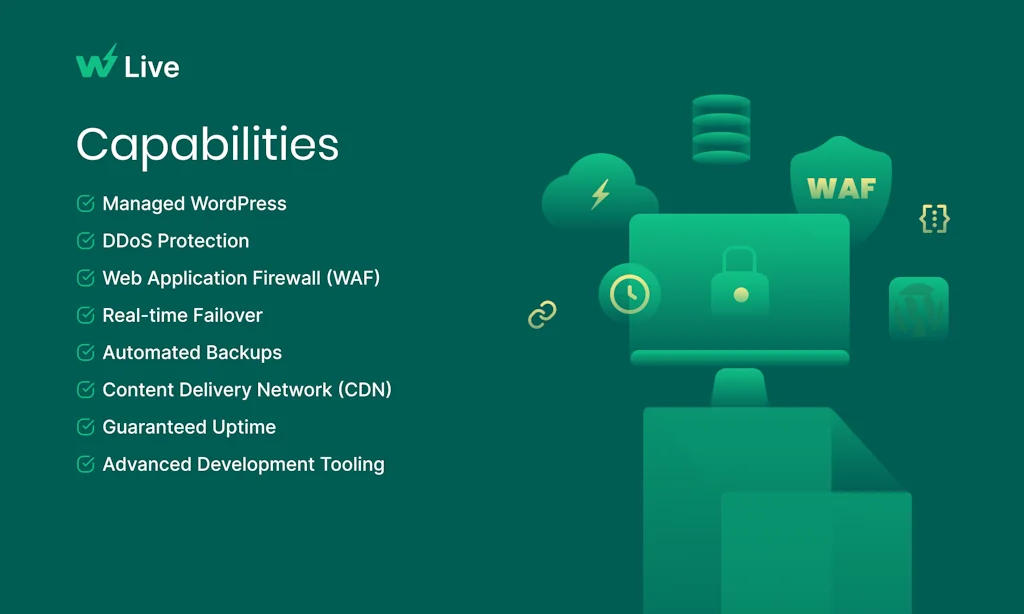 Live

Capabilities

Managed WordPress
DDoS Protection
Web Application Firewall (WAF)
Real-time Failover
Automated Backups
Content Delivery Network (CDN)
Guaranteed Uptime
Advanced Development Tooling

WAF